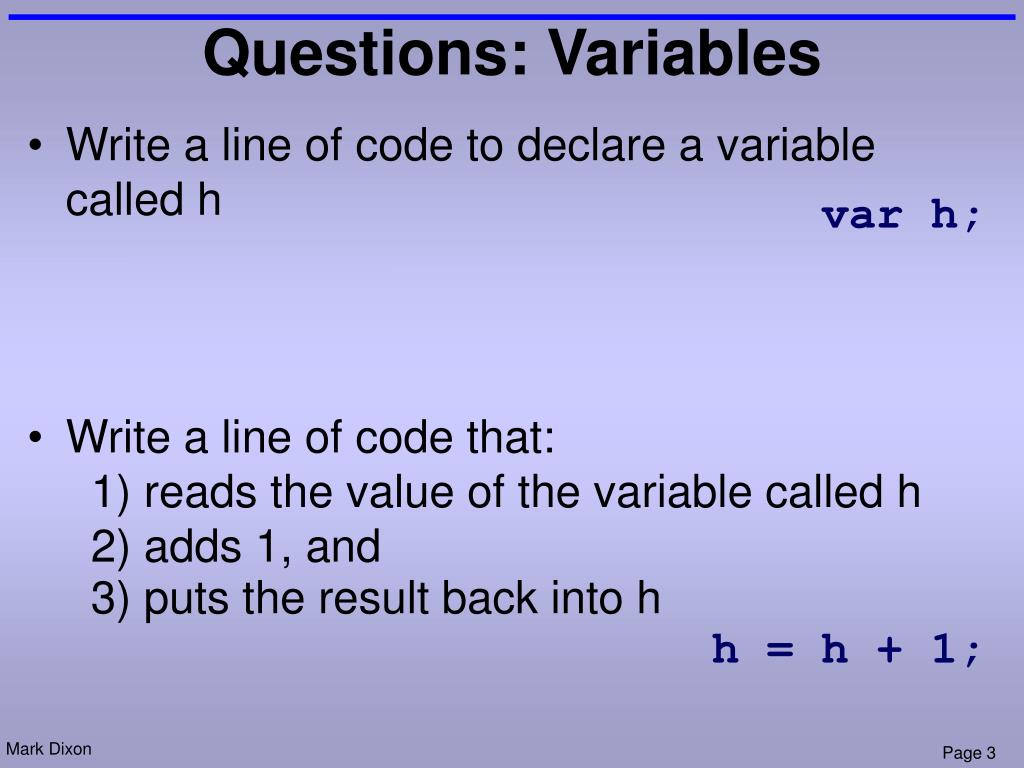 Questions: Variables

• Write a line of code to declare a variable called h

var h;

• Write a line of code that:
1) reads the value of the variable called h
2) adds 1, and
3) puts the result back into h

h = h + 1;

Mark Dixon

Page 3